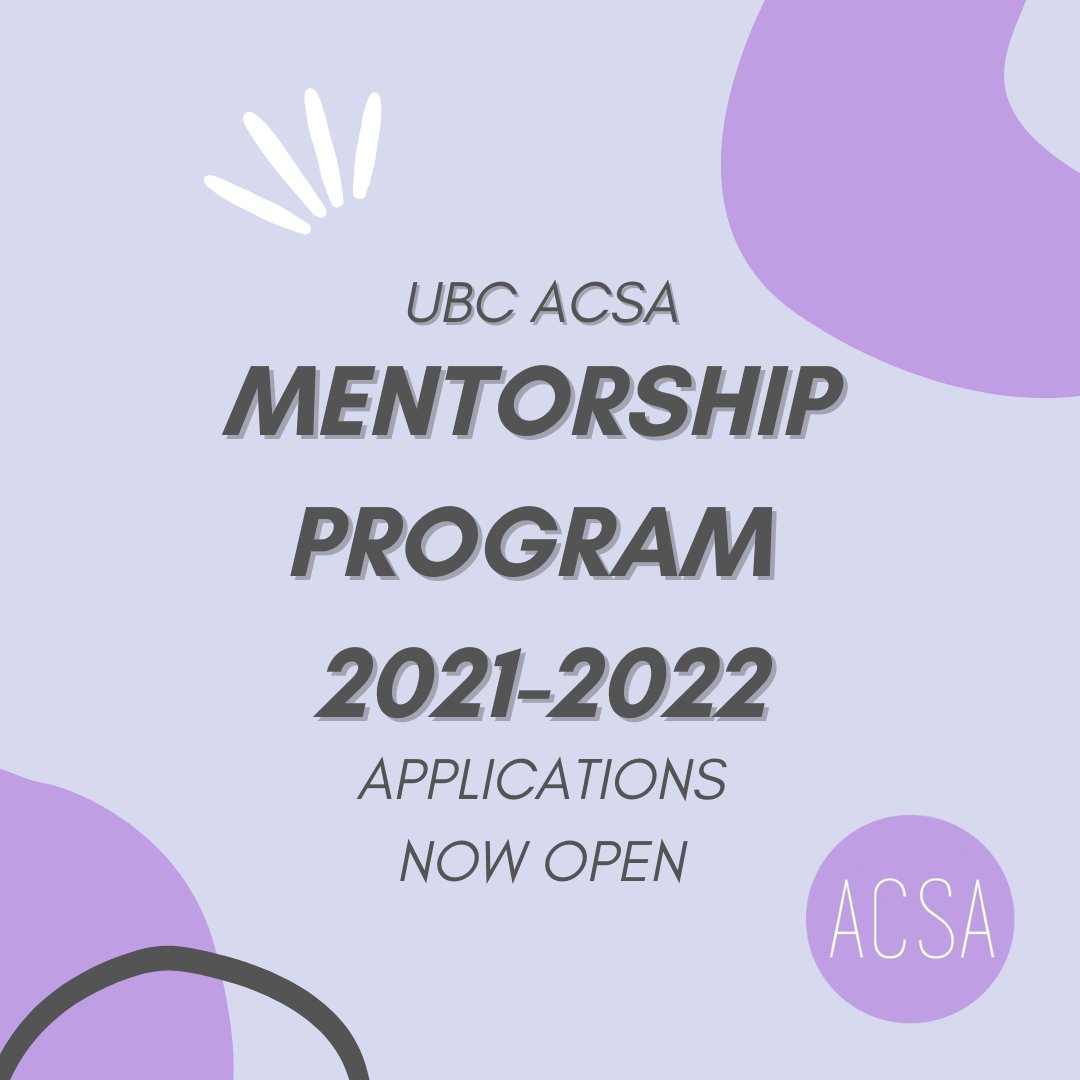 UBC ACSA
MENTORSHIP PROGRAM
2021-2022
APPLICATIONS NOW OPEN

ACSA